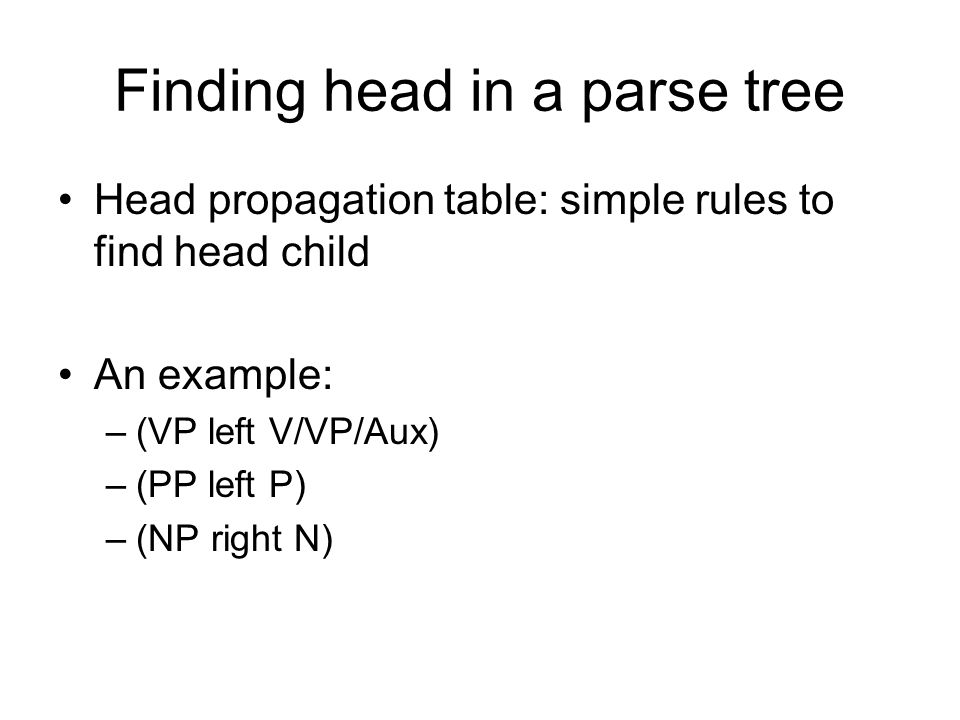 Finding head in a parse tree

• Head propagation table: simple rules to find head child

• An example:
– (VP left V/VP/Aux)
– (PP left P)
– (NP right N)